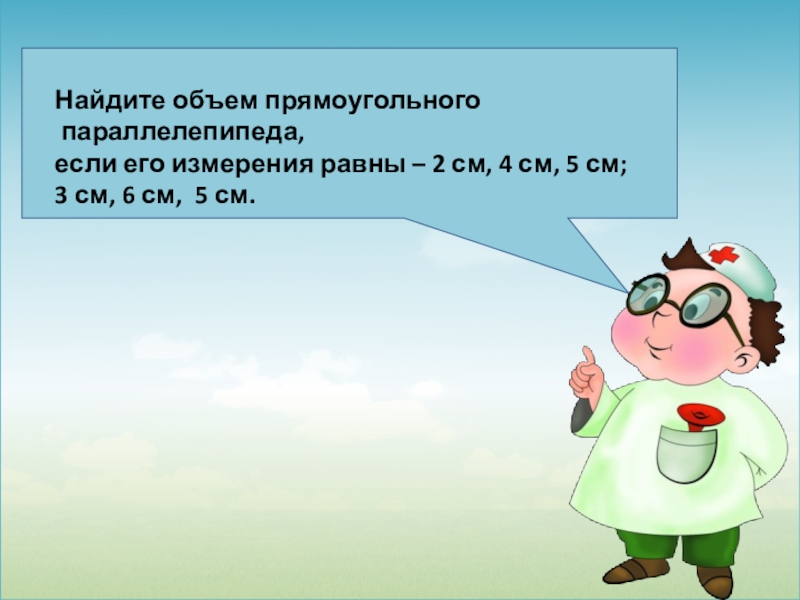 Найдите объем прямоугольного параллелепипеда,
если его измерения равны – 2 см, 4 см, 5 см;
3 см, 6 см, 5 см.